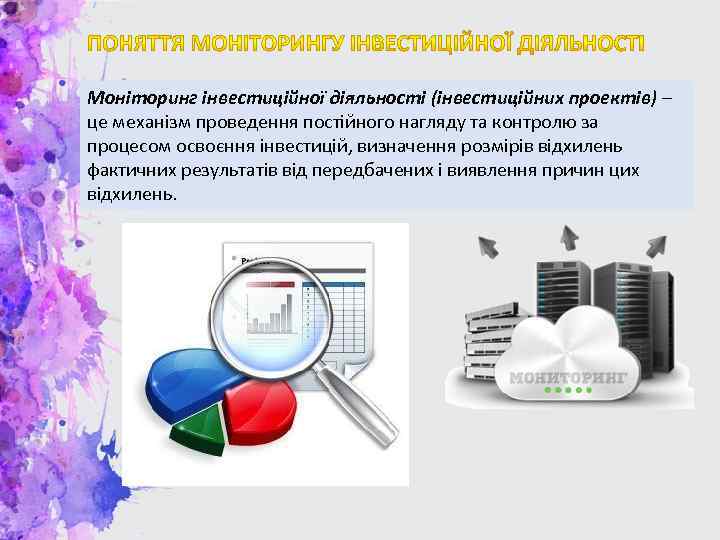 ПОНЯТТЯ МОНІТОРИНГУ ІНВЕСТИЦІЙНОЇ ДІЯЛЬНОСТІ

Моніторинг інвестиційної діяльності (інвестиційних проектів) – це механізм проведення постійного нагляду та контролю за процесом освоєння інвестицій, визначення розмірів відхилень фактичних результатів від передбачених і виявлення причин цих відхилень.

МОНИТОРИНГ